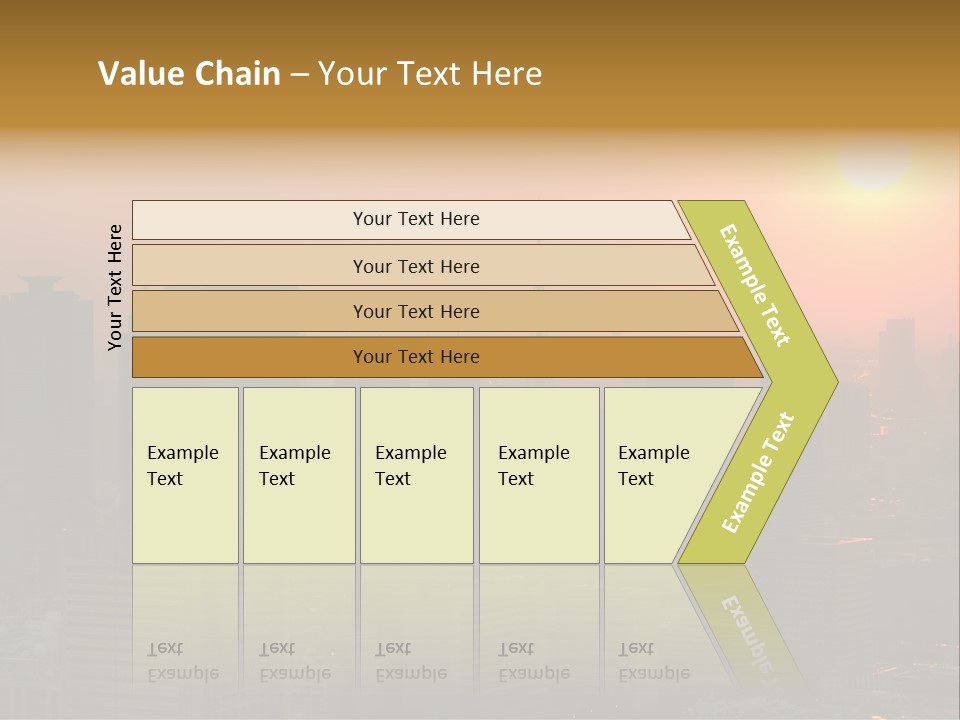 Value Chain – Your Text Here

Your Text Here

Your Text Here

Your Text Here

Your Text Here

Your Text Here

Example Text

Example Text

Example Text

Example Text

Example Text

Example Text

Example Text